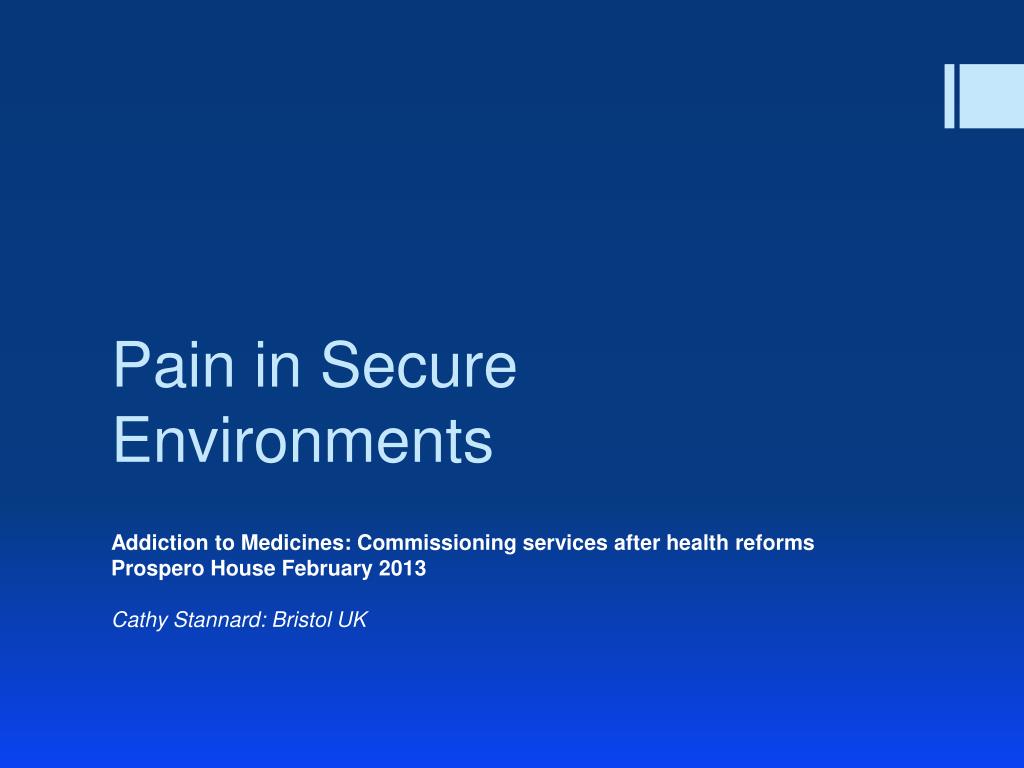 Pain in Secure Environments

Addiction to Medicines: Commissioning services after health reforms
Prospero House February 2013

Cathy Stannard: Bristol UK